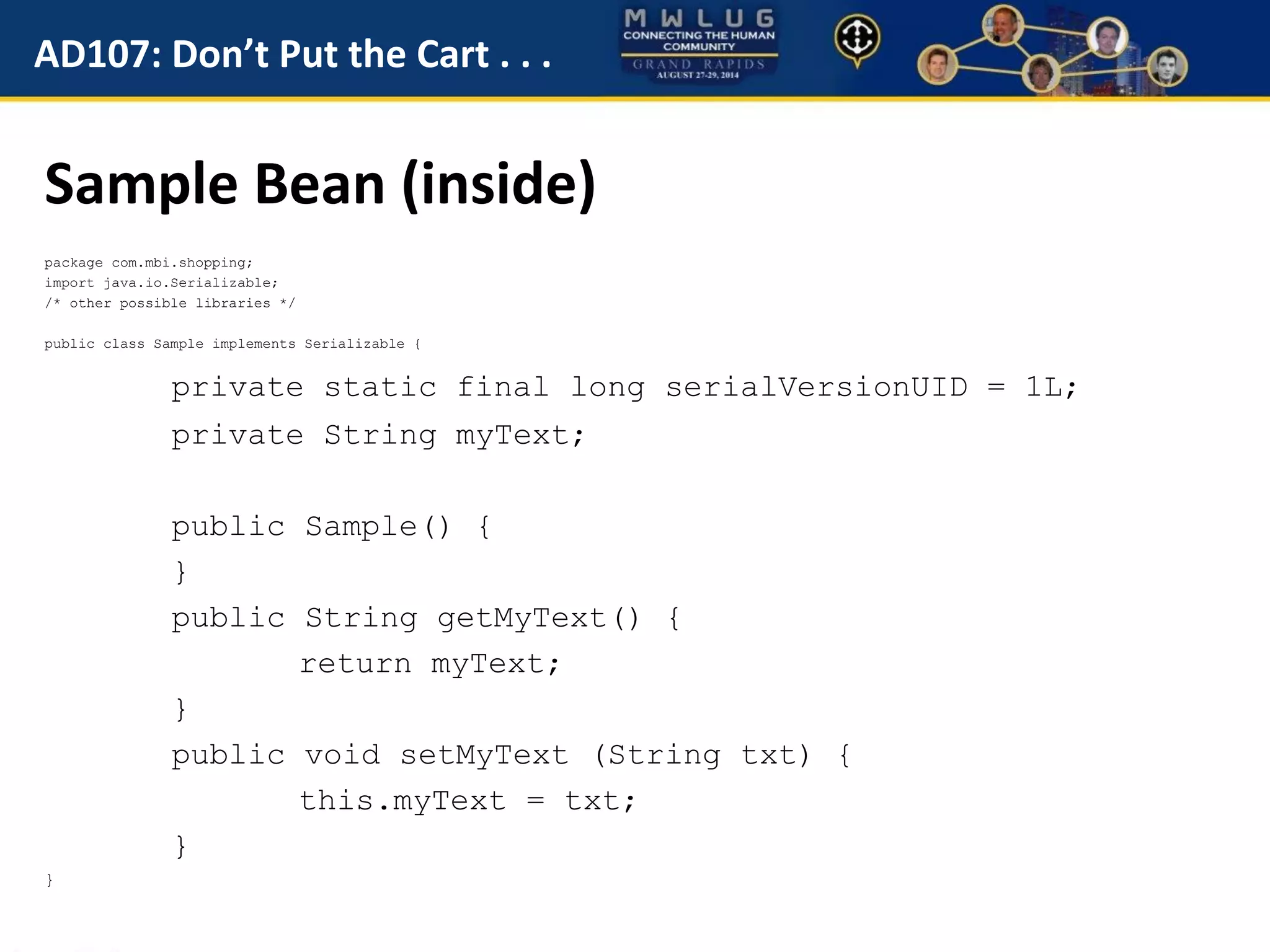 AD107: Don't Put the Cart . . .

MWLUG
CONNECTING THE HUMAN COMMUNITY
GRAND RAPIDS
AUGUST 27-29, 2014

Sample Bean (inside)

package com.mbi.shopping;
import java.io.Serializable;
/* other possible libraries */

public class Sample implements Serializable {

private static final long serialVersionUID = 1L;
private String myText;

public Sample() {
}
public String getMyText() {
return myText;
}
public void setMyText (String txt) {
this.myText = txt;
}
}